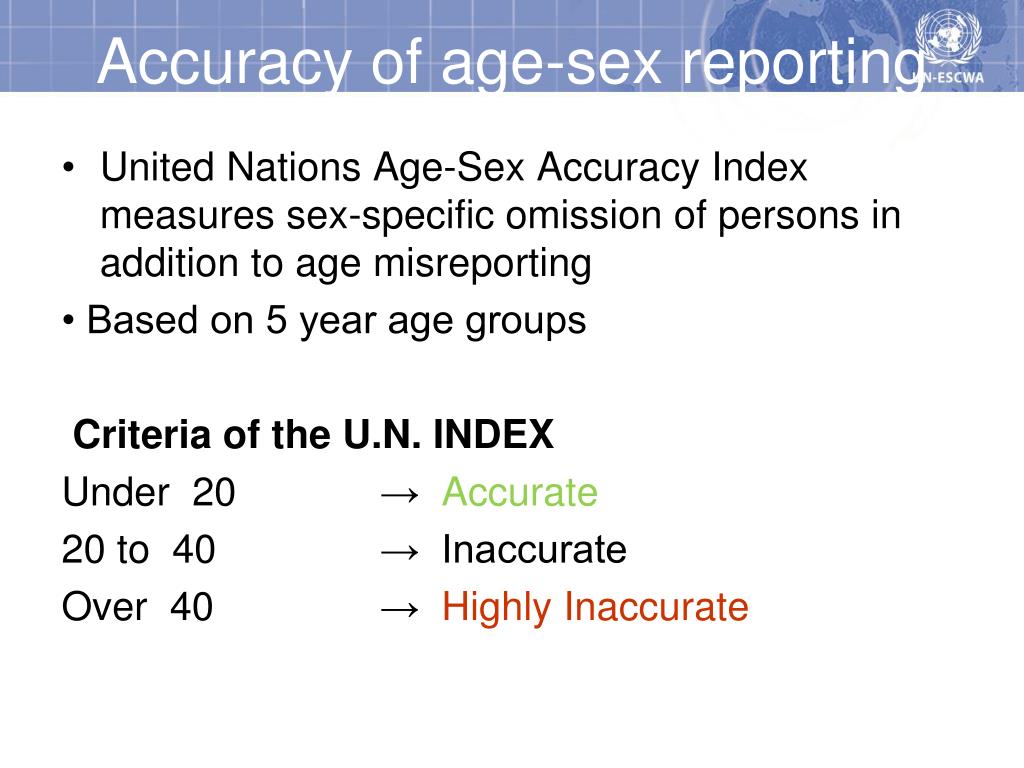 Accuracy of age-sex reporting

UN-ESCWA

• United Nations Age-Sex Accuracy Index measures sex-specific omission of persons in addition to age misreporting

• Based on 5 year age groups

Criteria of the U.N. INDEX

Under 20 → Accurate

20 to 40 → Inaccurate

Over 40 → Highly Inaccurate